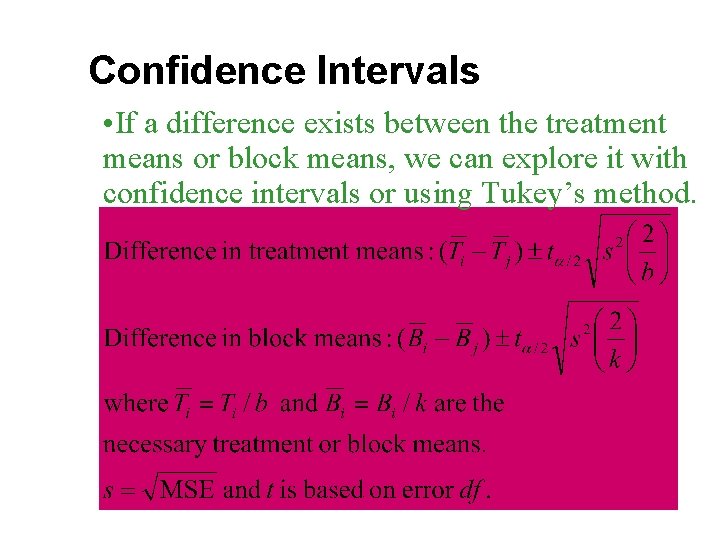 Confidence Intervals

•If a difference exists between the treatment means or block means, we can explore it with confidence intervals or using Tukey's method.

Difference in treatment means : $(\overline{T}_i - \overline{T}_j) \pm t_{\alpha/2}\sqrt{s^2\left(\frac{2}{b}\right)}$

Difference in block means : $(\overline{B}_i - \overline{B}_j) \pm t_{\alpha/2}\sqrt{s^2\left(\frac{2}{k}\right)}$

where $\overline{T}_i = T_i / b$ and $\overline{B}_i = B_i / k$ are the necessary treatment or block means.

$s = \sqrt{\text{MSE}}$ and $t$ is based on error $df$.